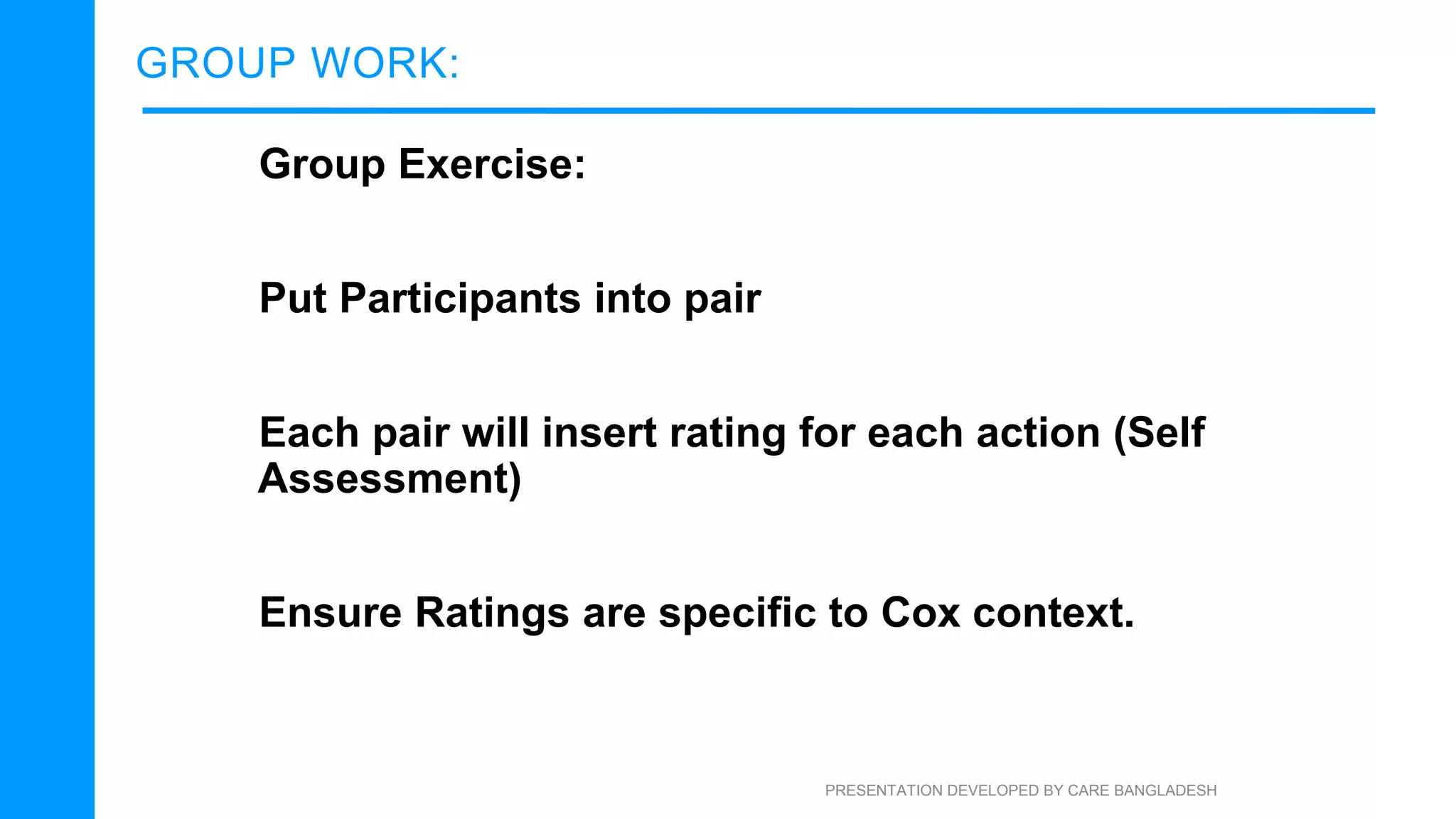 GROUP WORK:

Group Exercise:

Put Participants into pair

Each pair will insert rating for each action (Self Assessment)

Ensure Ratings are specific to Cox context.

PRESENTATION DEVELOPED BY CARE BANGLADESH